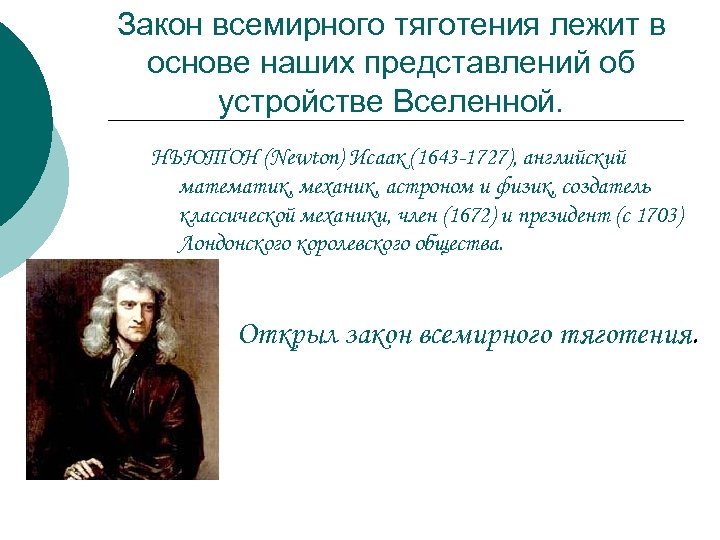 Закон всемирного тяготения лежит в основе наших представлений об устройстве Вселенной.

НЬЮТОН (Newton) Исаак (1643-1727), английский математик, механик, астроном и физик, создатель классической механики, член (1672) и президент (с 1703) Лондонского королевского общества.

Открыл закон всемирного тяготения.